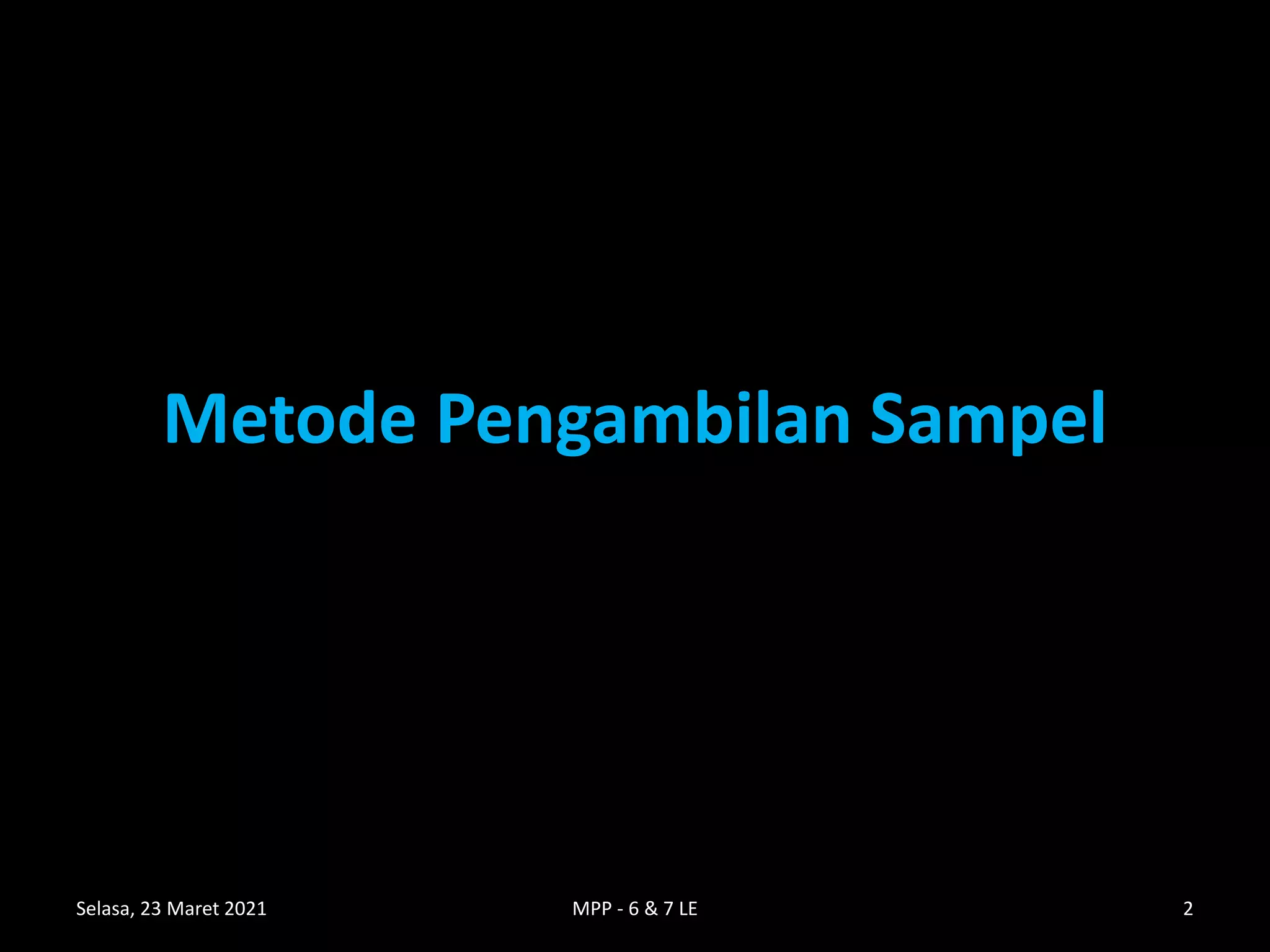 Metode Pengambilan Sampel

Selasa, 23 Maret 2021

MPP - 6 & 7 LE

2